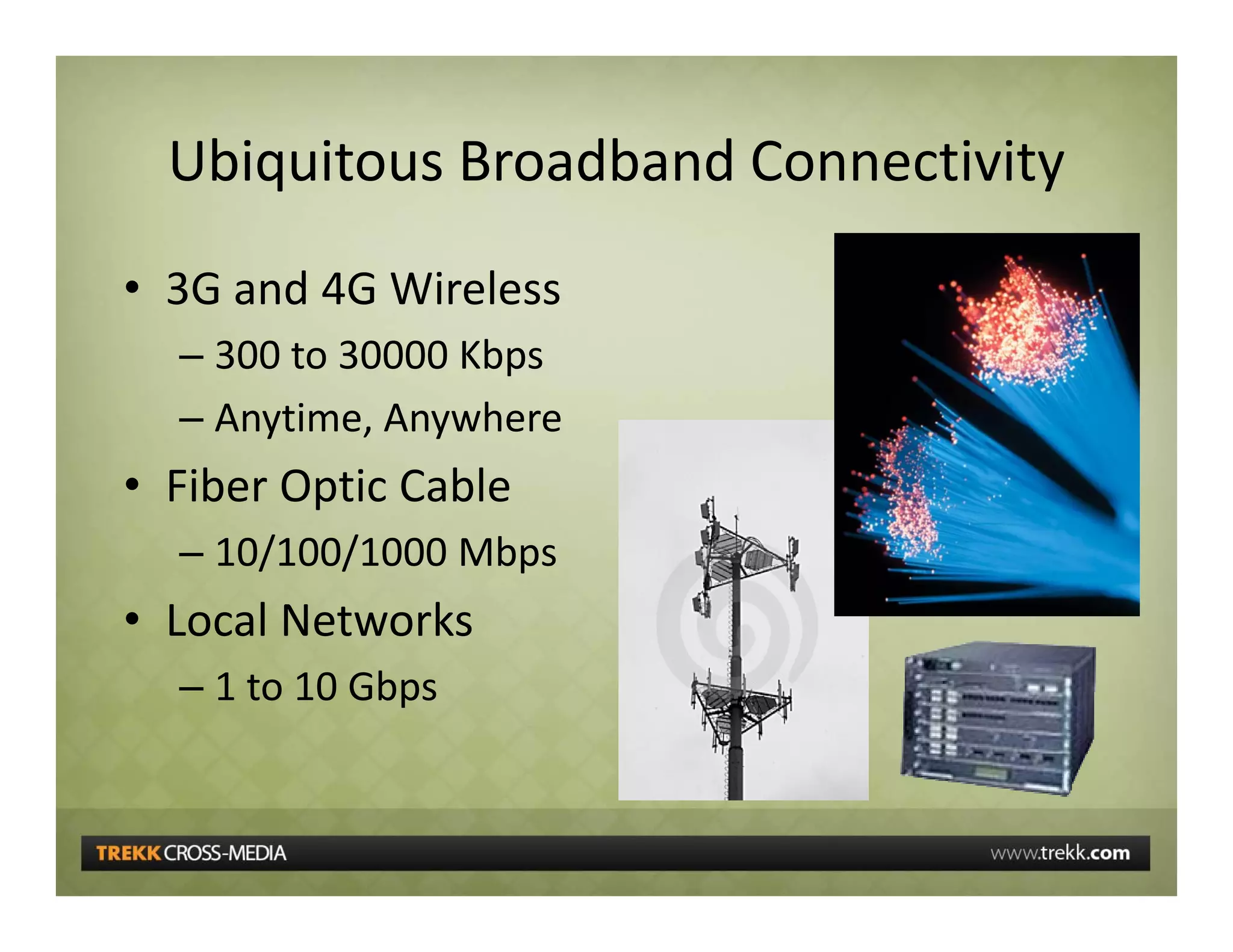 Ubiquitous Broadband Connectivity

• 3G and 4G Wireless
– 300 to 30000 Kbps
– Anytime, Anywhere
• Fiber Optic Cable
– 10/100/1000 Mbps
• Local Networks
– 1 to 10 Gbps

TREKK CROSS-MEDIA
www.trekk.com